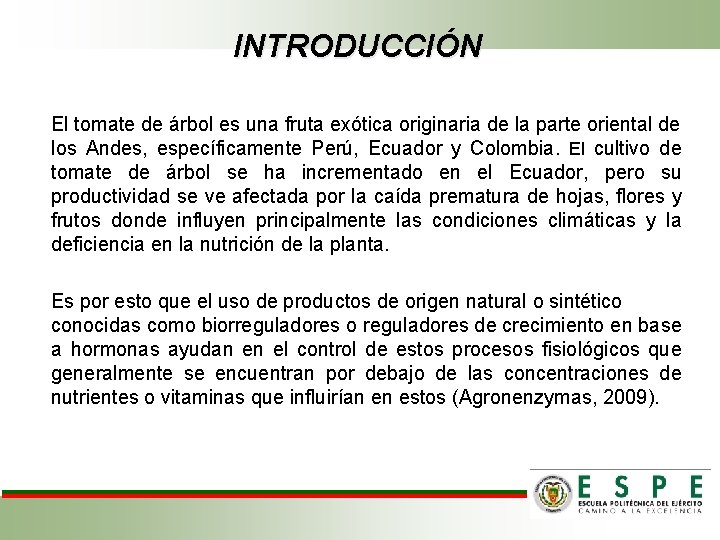 INTRODUCCIÓN

El tomate de árbol es una fruta exótica originaria de la parte oriental de los Andes, específicamente Perú, Ecuador y Colombia. El cultivo de tomate de árbol se ha incrementado en el Ecuador, pero su productividad se ve afectada por la caída prematura de hojas, flores y frutos donde influyen principalmente las condiciones climáticas y la deficiencia en la nutrición de la planta.

Es por esto que el uso de productos de origen natural o sintético conocidas como biorreguladores o reguladores de crecimiento en base a hormonas ayudan en el control de estos procesos fisiológicos que generalmente se encuentran por debajo de las concentraciones de nutrientes o vitaminas que influirían en estos (Agronenzymas, 2009).

ESPE
ESCUELA POLITÉCNICA DEL EJÉRCITO
CAMINO A LA EXCELENCIA